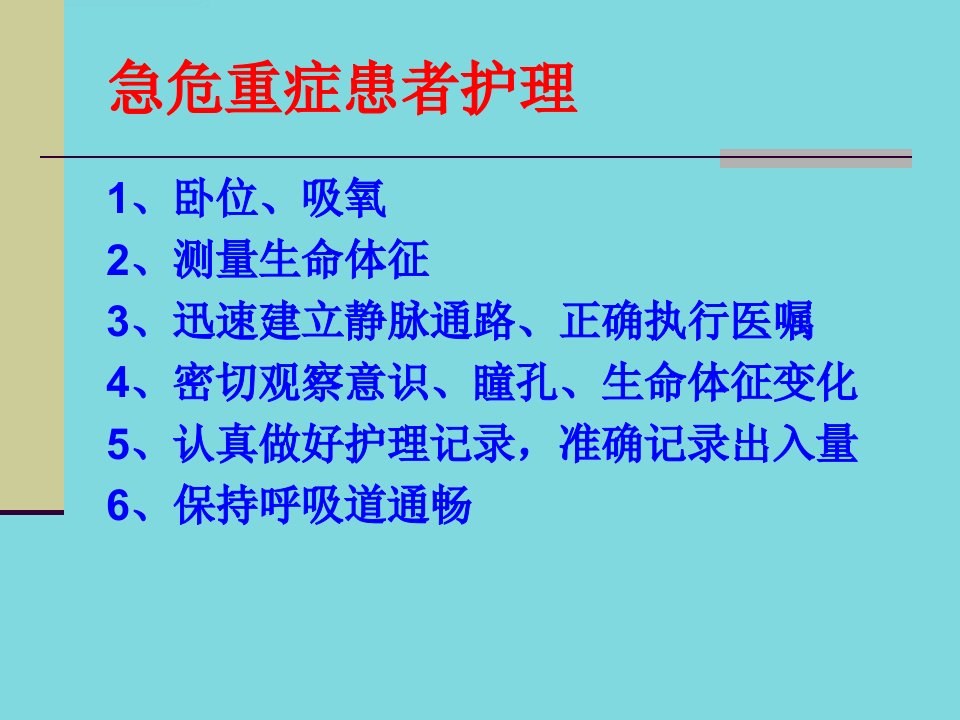 急危重症患者护理

1、卧位、吸氧

2、测量生命体征

3、迅速建立静脉通路、正确执行医嘱

4、密切观察意识、瞳孔、生命体征变化

5、认真做好护理记录，准确记录出入量

6、保持呼吸道通畅